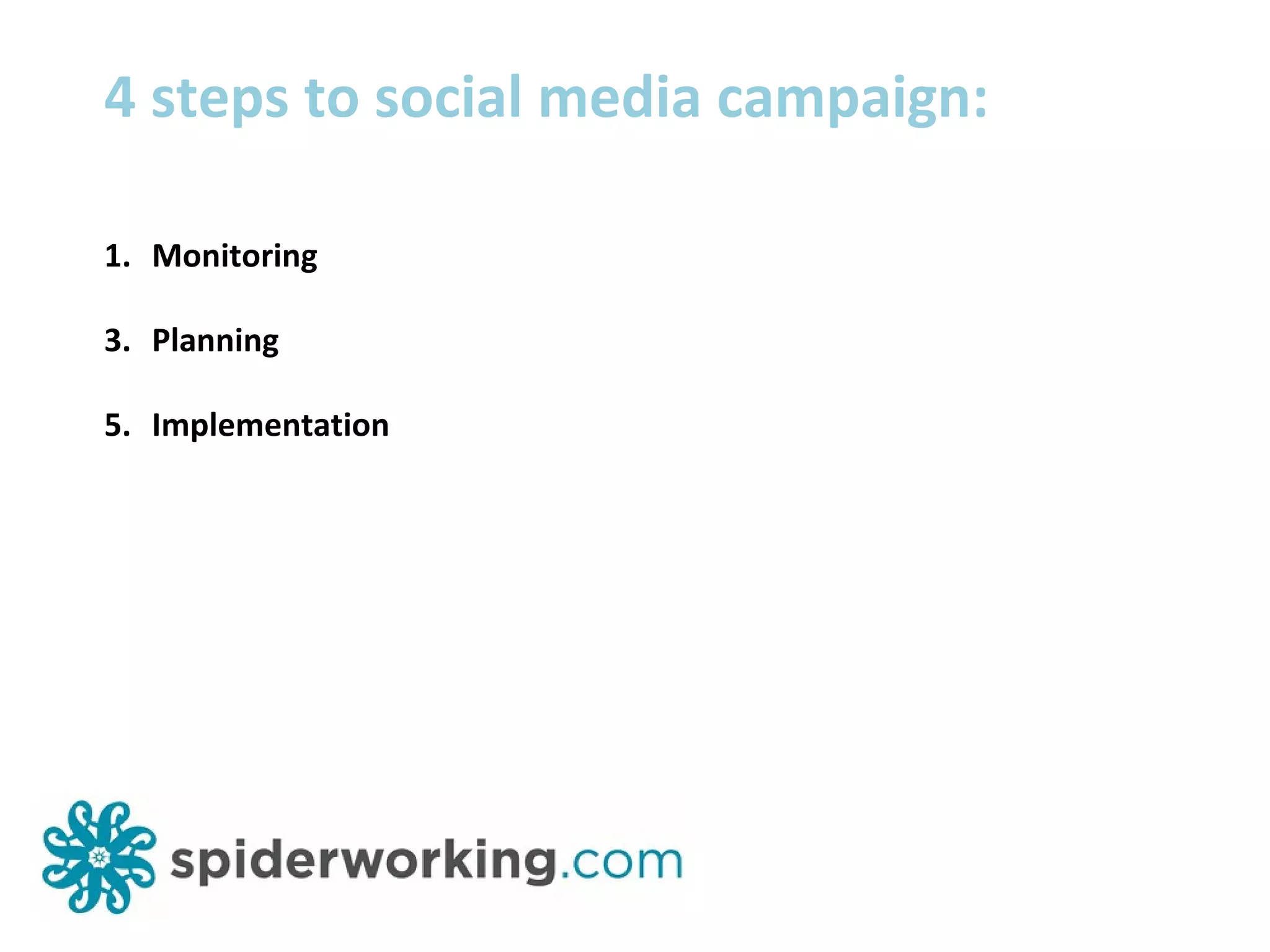 4 steps to social media campaign:

1. Monitoring

3. Planning

5. Implementation

spiderworking.com